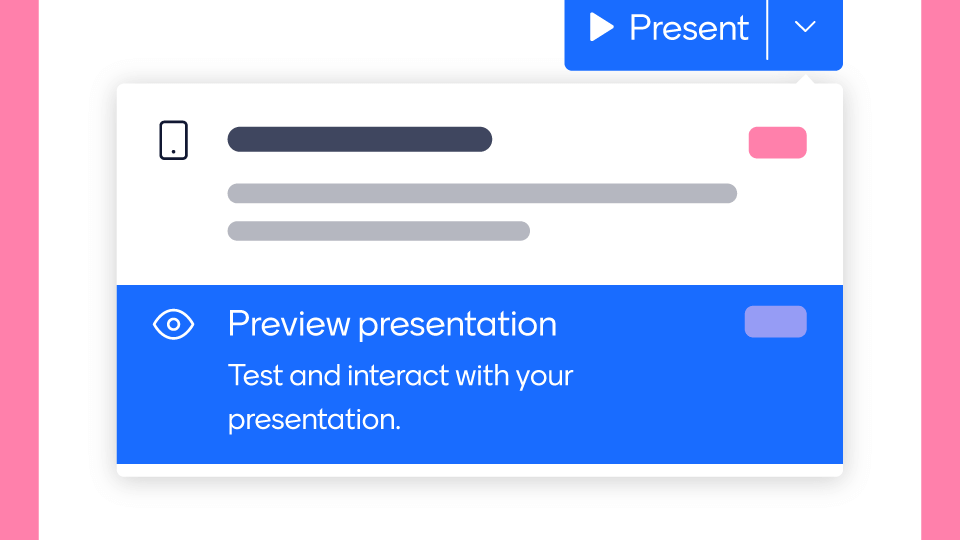 Present

Preview presentation
Test and interact with your presentation.